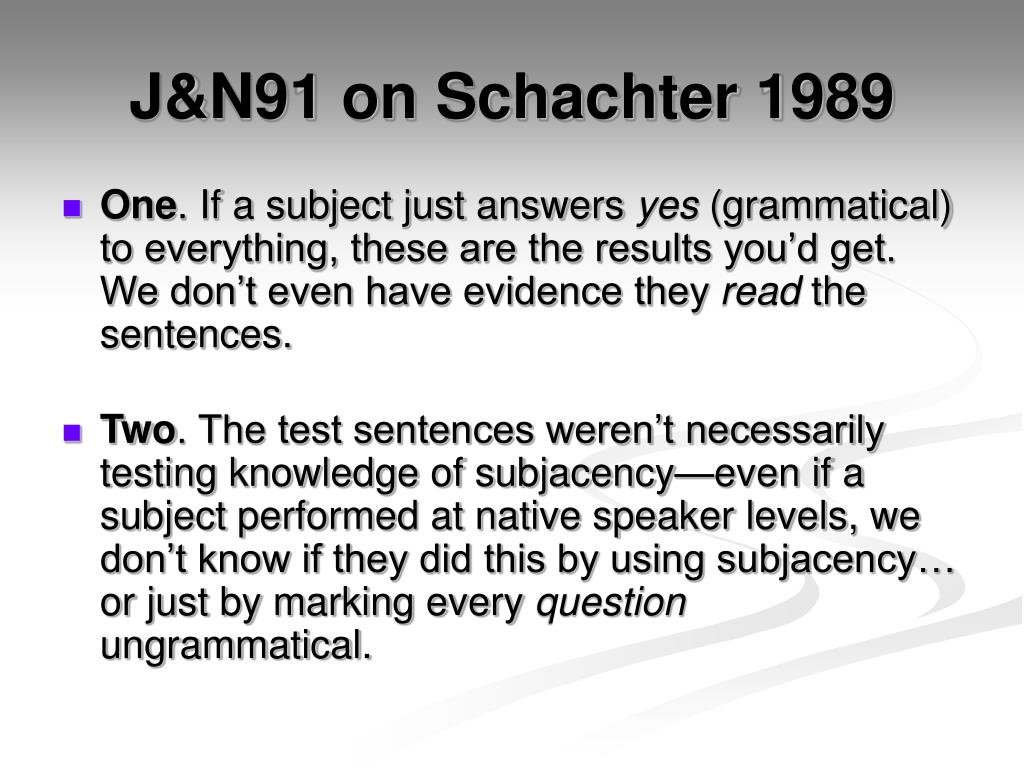 J&N91 on Schachter 1989

One. If a subject just answers yes (grammatical) to everything, these are the results you'd get. We don't even have evidence they read the sentences.

Two. The test sentences weren't necessarily testing knowledge of subjacency—even if a subject performed at native speaker levels, we don't know if they did this by using subjacency… or just by marking every question ungrammatical.